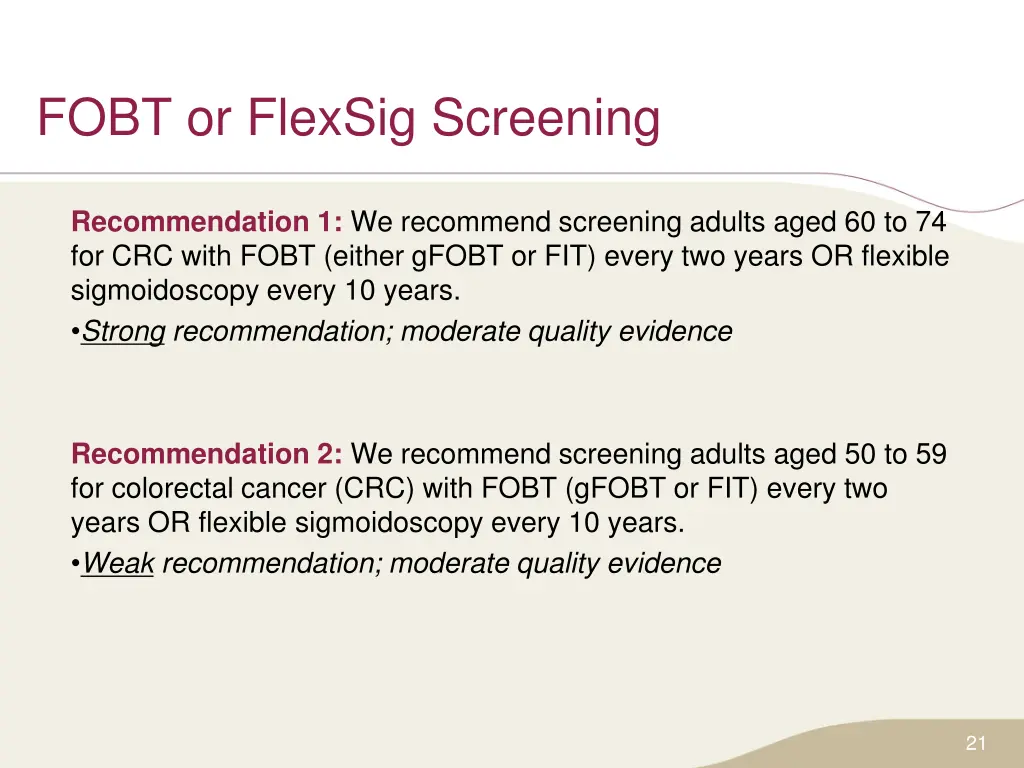 FOBT or FlexSig Screening

Recommendation 1: We recommend screening adults aged 60 to 74 for CRC with FOBT (either gFOBT or FIT) every two years OR flexible sigmoidoscopy every 10 years.
•Strong recommendation; moderate quality evidence

Recommendation 2: We recommend screening adults aged 50 to 59 for colorectal cancer (CRC) with FOBT (gFOBT or FIT) every two years OR flexible sigmoidoscopy every 10 years.
•Weak recommendation; moderate quality evidence

21